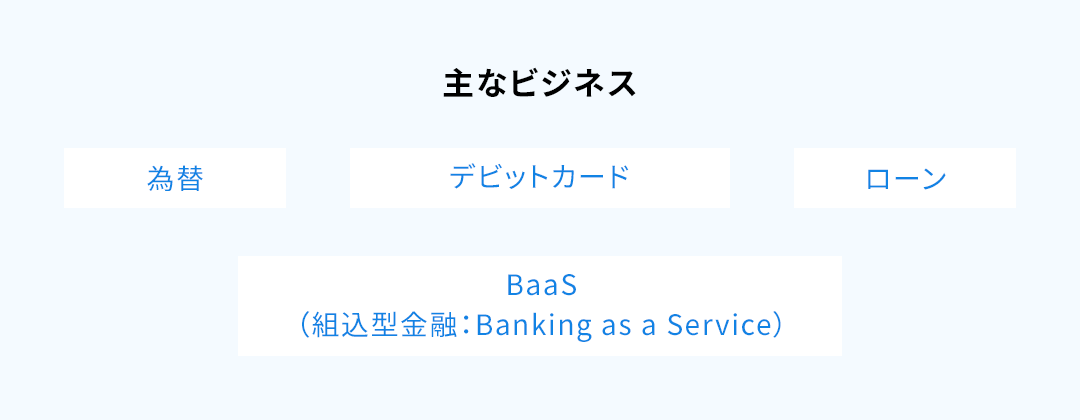 主なビジネス

為替

デビットカード

ローン

BaaS
（組込型金融：Banking as a Service）